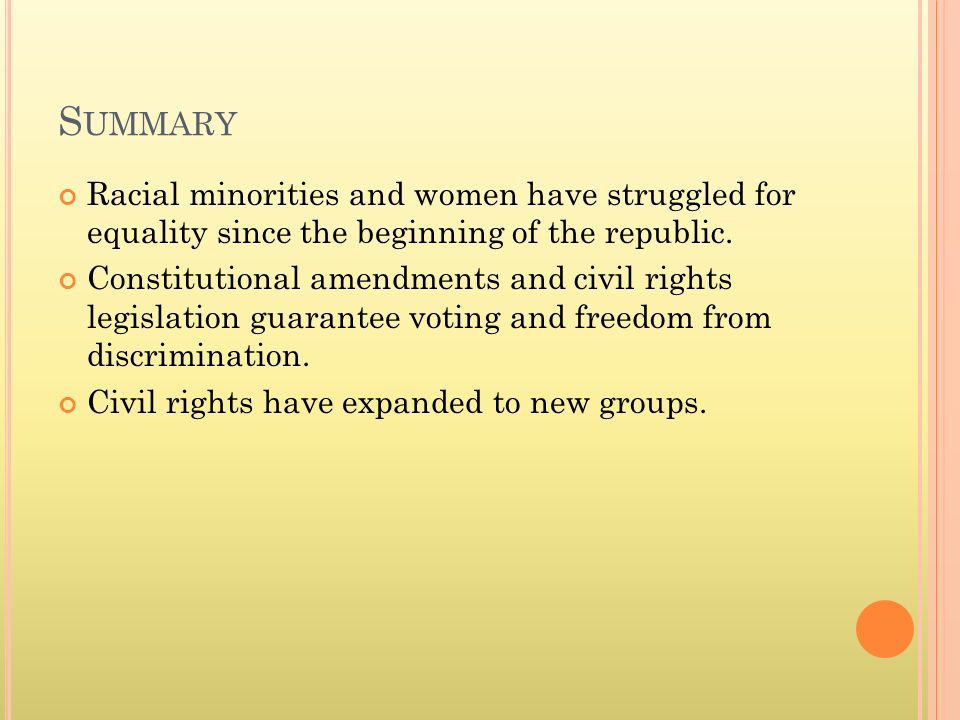 SUMMARY

Racial minorities and women have struggled for equality since the beginning of the republic.

Constitutional amendments and civil rights legislation guarantee voting and freedom from discrimination.

Civil rights have expanded to new groups.